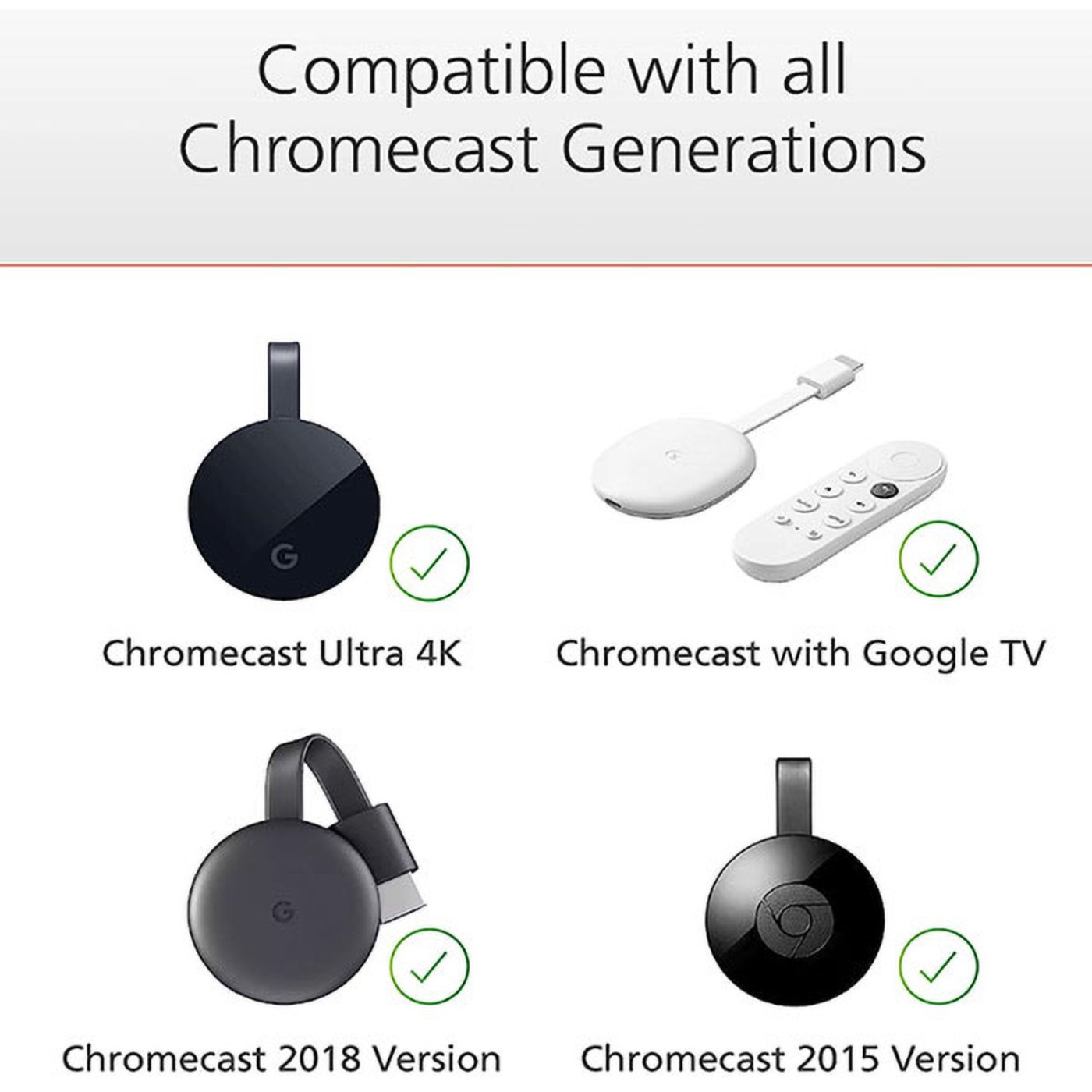 Compatible with all
Chromecast Generations

G

Chromecast Ultra 4K

Chromecast with Google TV

G

Chromecast 2018 Version

Chromecast 2015 Version